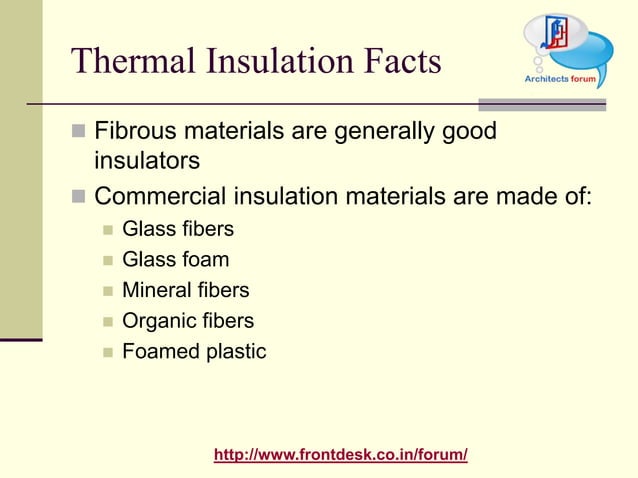 Thermal Insulation Facts

Architects forum

Fibrous materials are generally good insulators

Commercial insulation materials are made of:

Glass fibers

Glass foam

Mineral fibers

Organic fibers

Foamed plastic

http://www.frontdesk.co.in/forum/